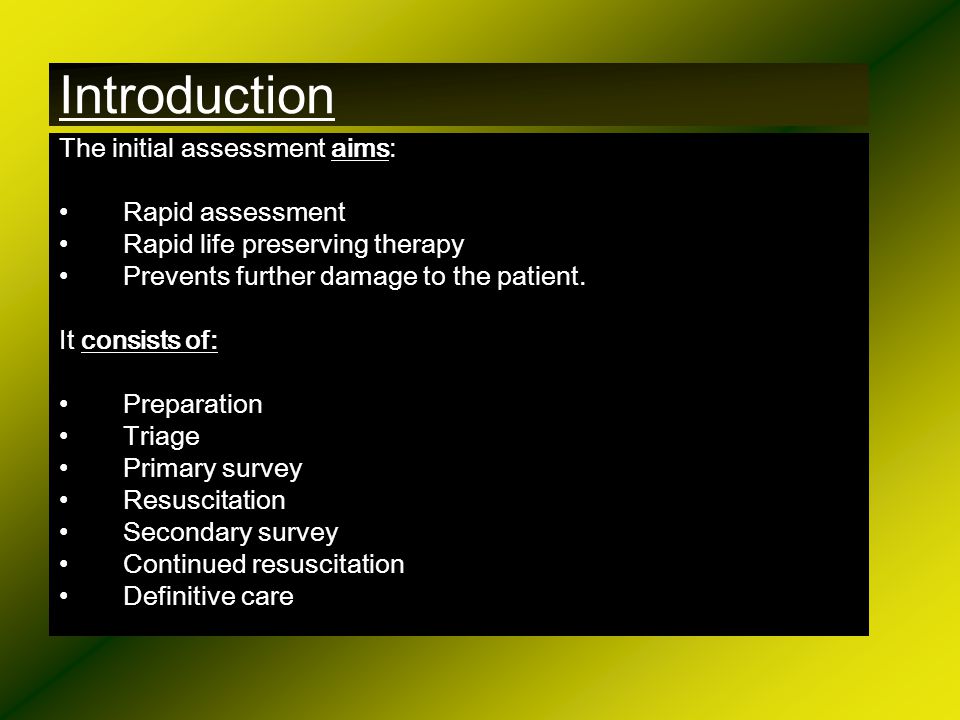 Introduction

The initial assessment aims:

• Rapid assessment
• Rapid life preserving therapy
• Prevents further damage to the patient.

It consists of:

• Preparation
• Triage
• Primary survey
• Resuscitation
• Secondary survey
• Continued resuscitation
• Definitive care